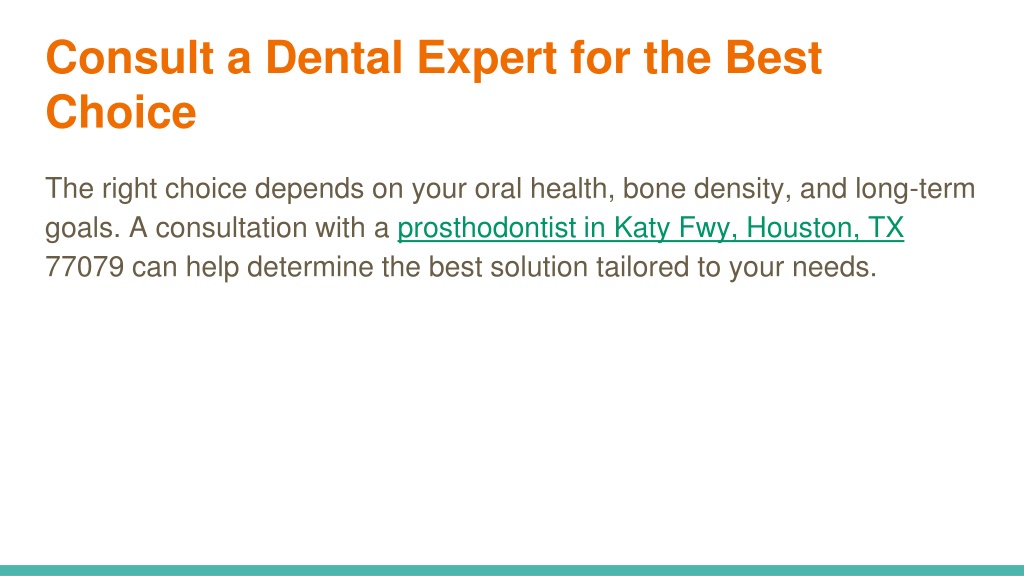 Consult a Dental Expert for the Best Choice

The right choice depends on your oral health, bone density, and long-term goals. A consultation with a prosthodontist in Katy Fwy, Houston, TX 77079 can help determine the best solution tailored to your needs.